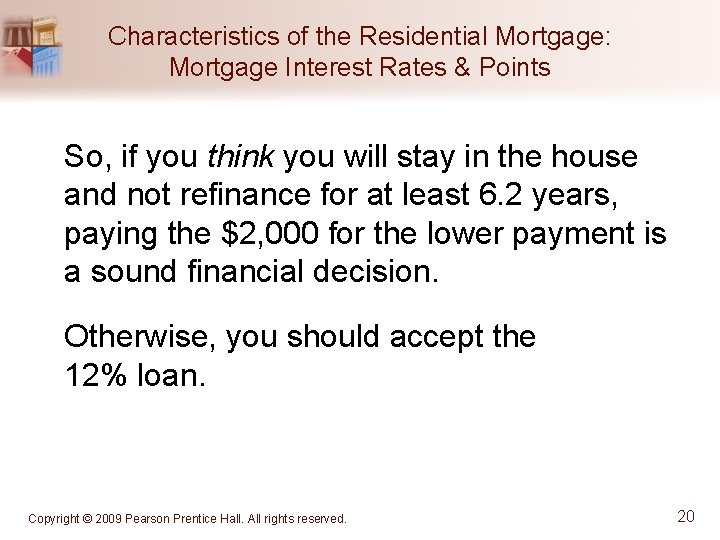 Characteristics of the Residential Mortgage:
Mortgage Interest Rates & Points

So, if you think you will stay in the house and not refinance for at least 6.2 years, paying the \$2,000 for the lower payment is a sound financial decision.

Otherwise, you should accept the 12% loan.

Copyright © 2009 Pearson Prentice Hall. All rights reserved.

20